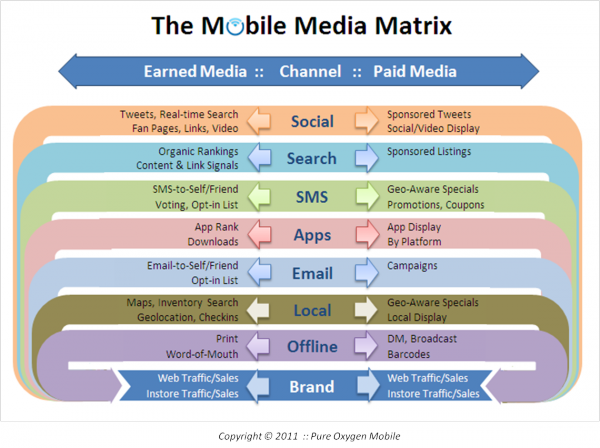 The Mobile Media Matrix

Earned Media :: Channel :: Paid Media

Tweets, Real-time Search
Fan Pages, Links, Video

Social

Sponsored Tweets
Social/Video Display

Organic Rankings
Content & Link Signals

Search

Sponsored Listings

SMS-to-Self/Friend
Voting, Opt-in List

SMS

Geo-Aware Specials
Promotions, Coupons

App Rank
Downloads

Apps

App Display
By Platform

Email-to-Self/Friend
Opt-in List

Email

Campaigns

Maps, Inventory Search
Geolocation, Checkins

Local

Geo-Aware Specials
Local Display

Print
Word-of-Mouth

Offline

DM, Broadcast
Barcodes

Web Traffic/Sales
Instore Traffic/Sales

Brand

Web Traffic/Sales
Instore Traffic/Sales

Copyright © 2011 :: Pure Oxygen Mobile